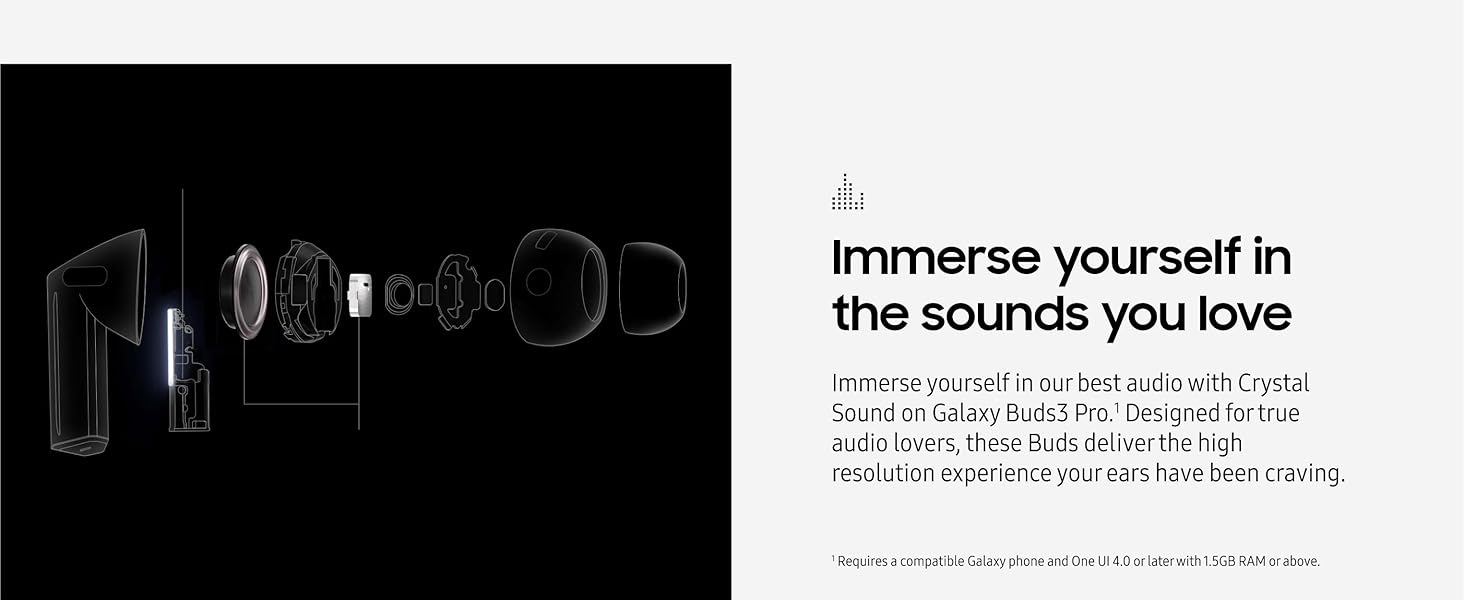 Immerse yourself in the sounds you love

Immerse yourself in our best audio with Crystal Sound on Galaxy Buds3 Pro.$^1$ Designed for true audio lovers, these Buds deliver the high resolution experience your ears have been craving.

$^1$ Requires a compatible Galaxy phone and One UI 4.0 or later with 1.5GB RAM or above.